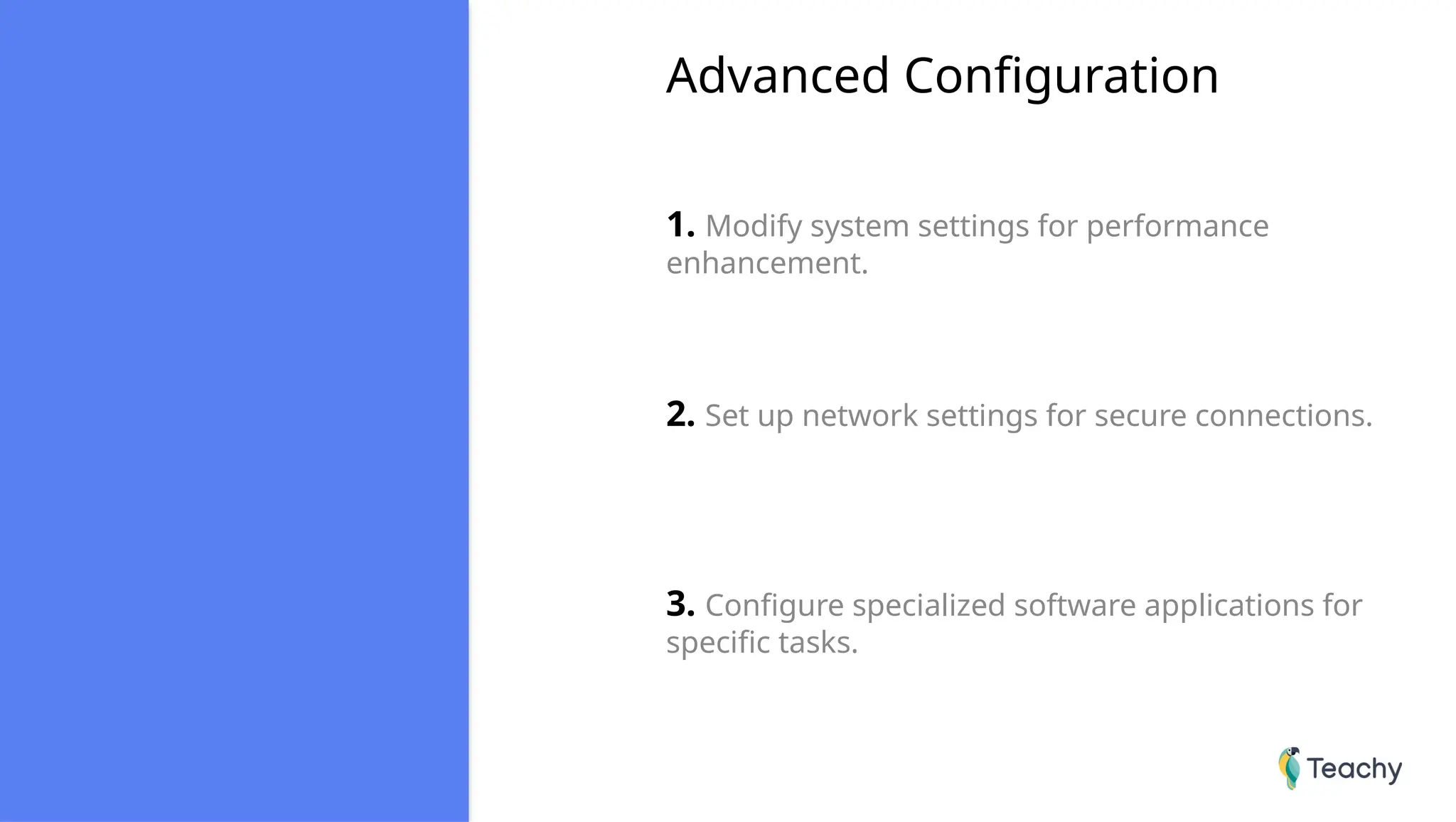 Advanced Configuration

1. Modify system settings for performance enhancement.

2. Set up network settings for secure connections.

3. Configure specialized software applications for specific tasks.

Teachy